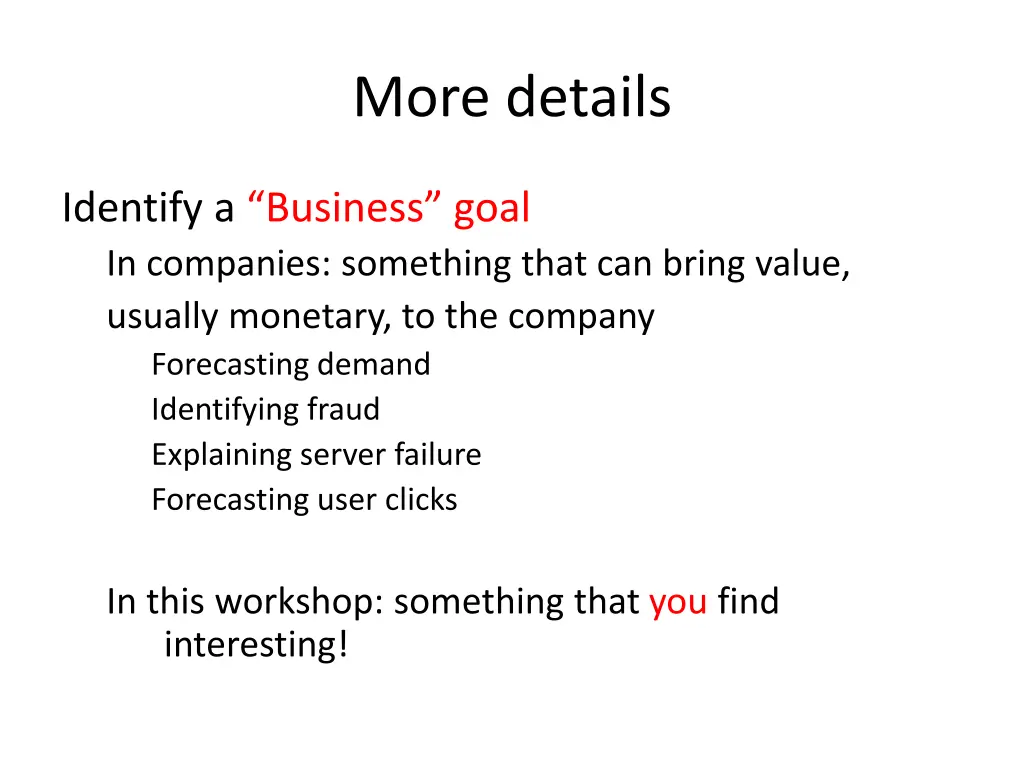 More details

Identify a “Business” goal

In companies: something that can bring value, usually monetary, to the company

Forecasting demand

Identifying fraud

Explaining server failure

Forecasting user clicks

In this workshop: something that you find interesting!